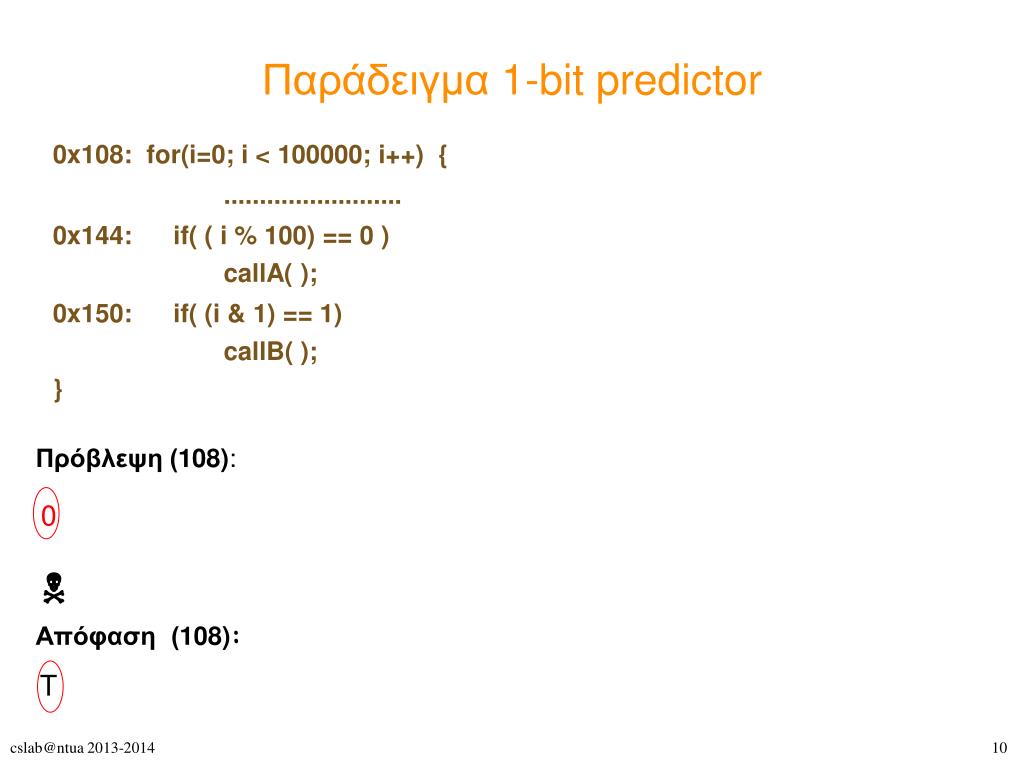 Παράδειγμα 1-bit predictor

0x108: for(i=0; i < 100000; i++) {
.........................
0x144: if( ( i % 100) == 0 )
callA( );
0x150: if( (i & 1) == 1)
callB( );
}

Πρόβλεψη (108):

0

Απόφαση (108):

T

cslab@ntua 2013-2014

10